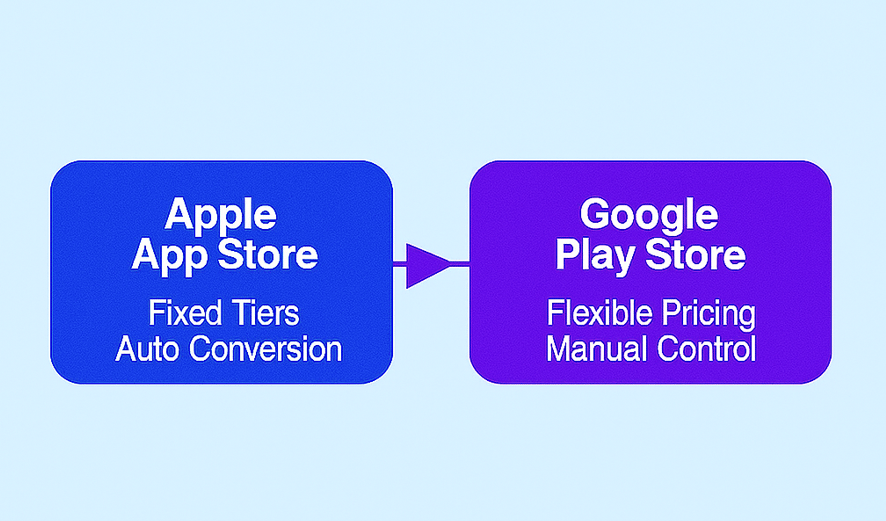 Apple
App Store

Fixed Tiers
Auto Conversion

Google
Play Store

Flexible Pricing
Manual Control